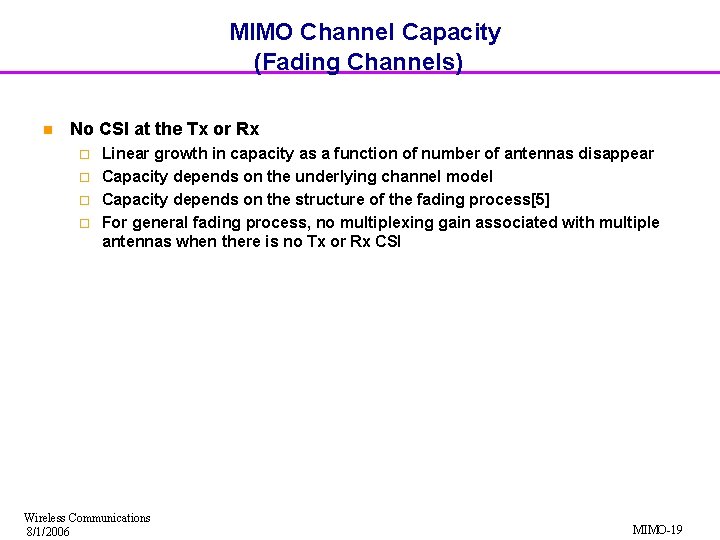 MIMO Channel Capacity
(Fading Channels)

No CSI at the Tx or Rx

Linear growth in capacity as a function of number of antennas disappear

Capacity depends on the underlying channel model

Capacity depends on the structure of the fading process[5]

For general fading process, no multiplexing gain associated with multiple antennas when there is no Tx or Rx CSI

Wireless Communications
8/1/2006

MIMO-19